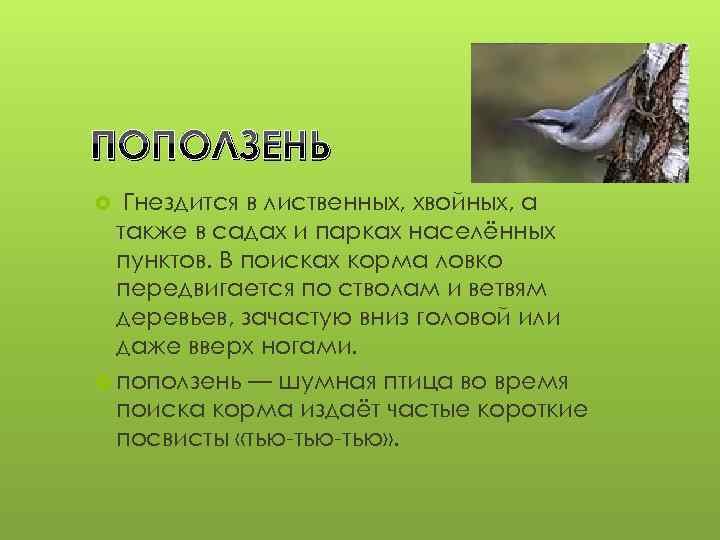 ПОПОЛЗЕНЬ

Гнездится в лиственных, хвойных, а также в садах и парках населённых пунктов. В поисках корма ловко передвигается по стволам и ветвям деревьев, зачастую вниз головой или даже вверх ногами.

поползень — шумная птица во время поиска корма издаёт частые короткие посвисты «тью-тью-тью».